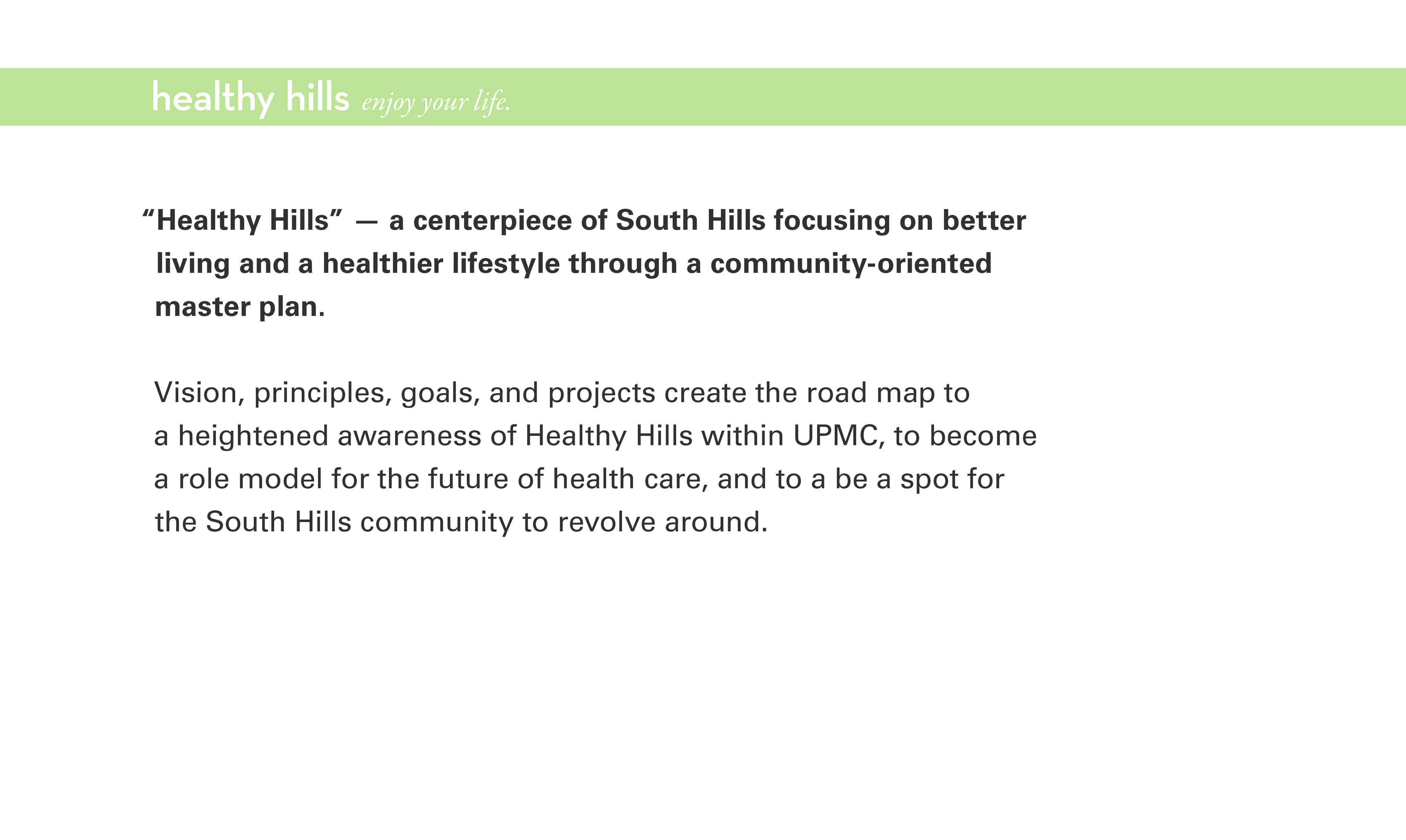 healthy hills enjoy your life.

“Healthy Hills” — a centerpiece of South Hills focusing on better living and a healthier lifestyle through a community-oriented master plan.

Vision, principles, goals, and projects create the road map to a heightened awareness of Healthy Hills within UPMC, to become a role model for the future of health care, and to a be a spot for the South Hills community to revolve around.